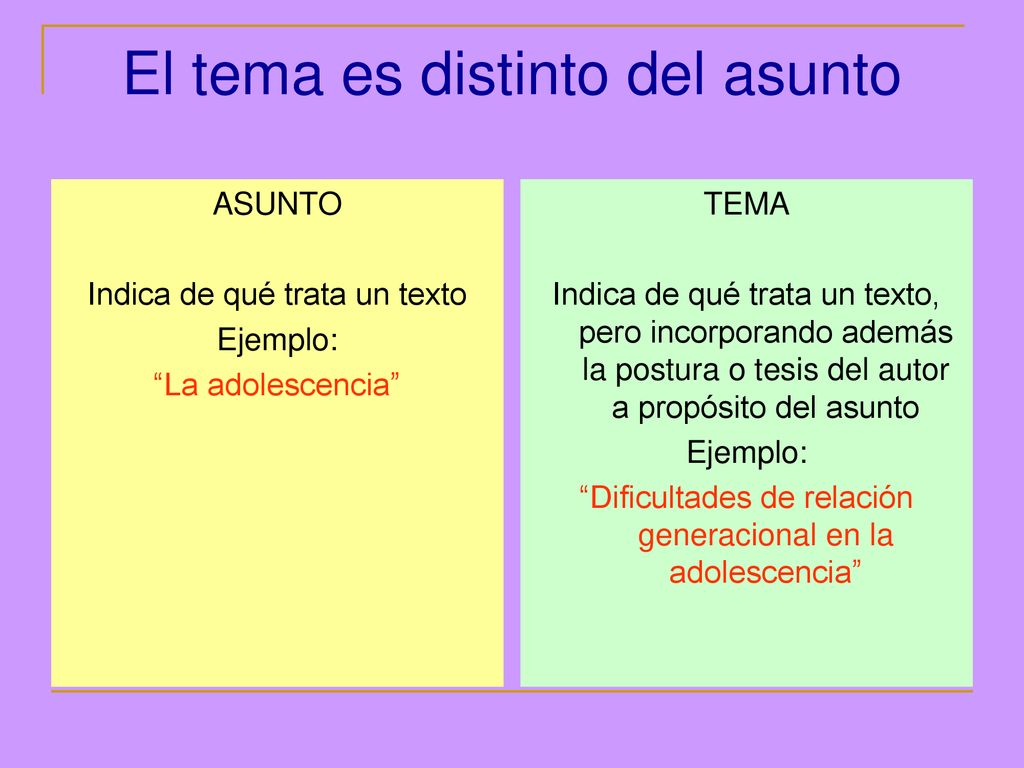 El tema es distinto del asunto

ASUNTO

Indica de qué trata un texto
Ejemplo:
“La adolescencia”

TEMA

Indica de qué trata un texto, pero incorporando además la postura o tesis del autor a propósito del asunto
Ejemplo:
“Dificultades de relación generacional en la adolescencia”